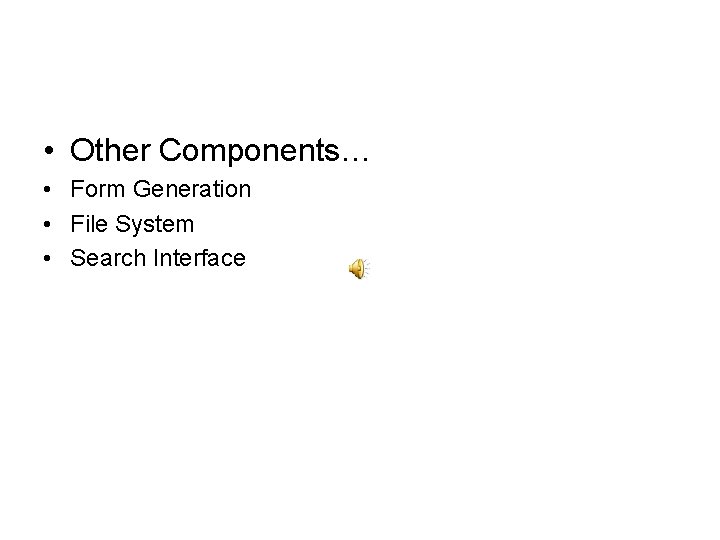 • Other Components…
• Form Generation
• File System
• Search Interface